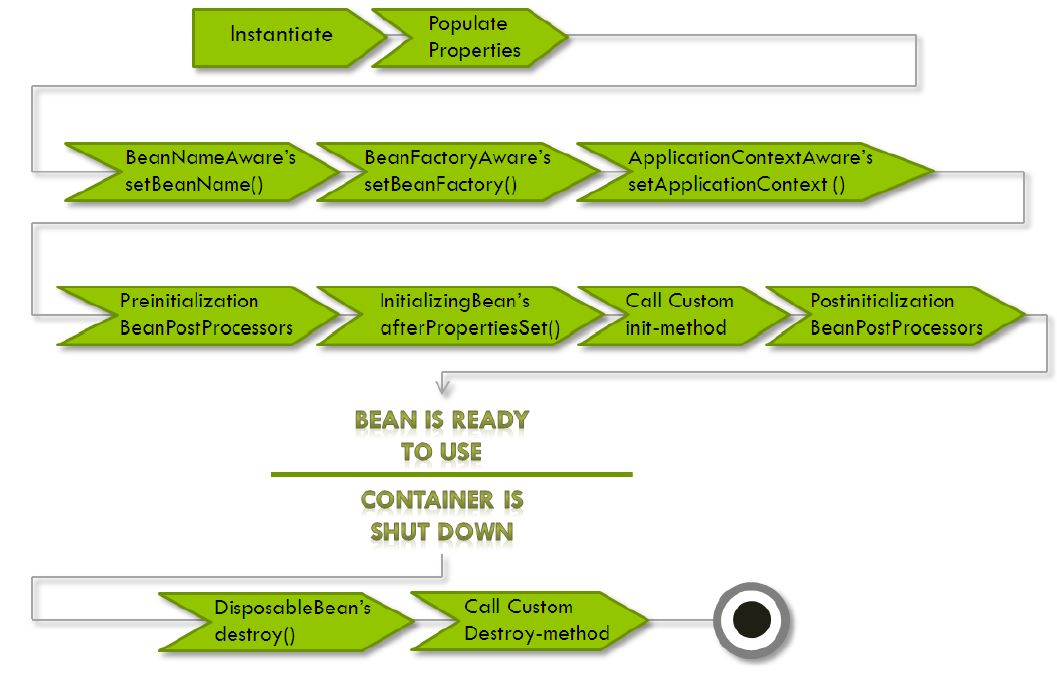 Instantiate

Populate Properties

BeanNameAware's setBeanName()

BeanFactoryAware's setBeanFactory()

ApplicationContextAware's setApplicationContext ()

Preinitialization BeanPostProcessors

InitializingBean's afterPropertiesSet()

Call Custom init-method

Postinitialization BeanPostProcessors

BEAN IS READY TO USE

CONTAINER IS SHUT DOWN

DisposableBean's destroy()

Call Custom Destroy-method